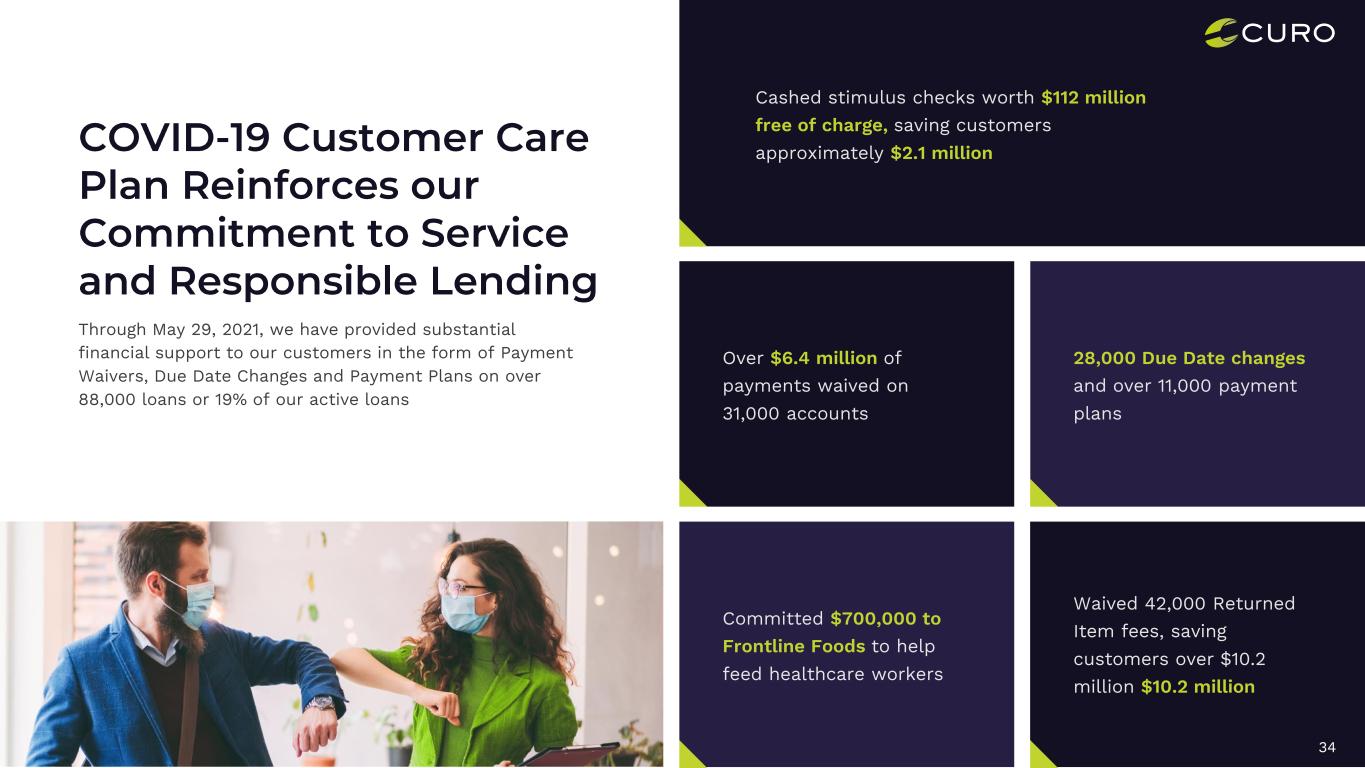 CURO

COVID-19 Customer Care Plan Reinforces our Commitment to Service and Responsible Lending

Through May 29, 2021, we have provided substantial financial support to our customers in the form of Payment Waivers, Due Date Changes and Payment Plans on over 88,000 loans or 19% of our active loans

Cashed stimulus checks worth $112 million free of charge, saving customers approximately $2.1 million

Over $6.4 million of payments waived on 31,000 accounts

28,000 Due Date changes and over 11,000 payment plans

Committed $700,000 to Frontline Foods to help feed healthcare workers

Waived 42,000 Returned Item fees, saving customers over $10.2 million $10.2 million

34